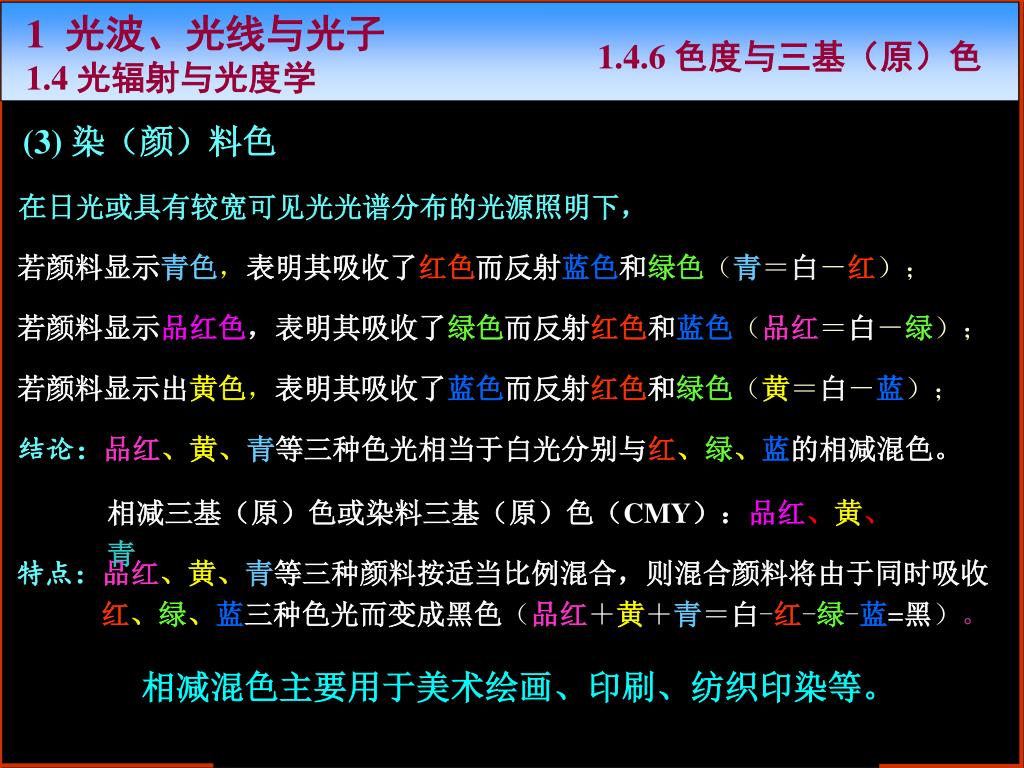 1 光波、光线与光子
1.4 光辐射与光度学

1.4.6 色度与三基（原）色

(3) 染（颜）料色

在日光或具有较宽可见光光谱分布的光源照明下，

若颜料显示青色，表明其吸收了红色而反射蓝色和绿色（青＝白－红）；

若颜料显示品红色，表明其吸收了绿色而反射红色和蓝色（品红＝白－绿）；

若颜料显示出黄色，表明其吸收了蓝色而反射红色和绿色（黄＝白－蓝）；

结论：品红、黄、青等三种色光相当于白光分别与红、绿、蓝的相减混色。

相减三基（原）色或染料三基（原）色（CMY）：品红、黄、青

特点：品红、黄、青等三种颜料按适当比例混合，则混合颜料将由于同时吸收红、绿、蓝三种色光而变成黑色（品红＋黄＋青＝白-红-绿-蓝=黑）。

相减混色主要用于美术绘画、印刷、纺织印染等。